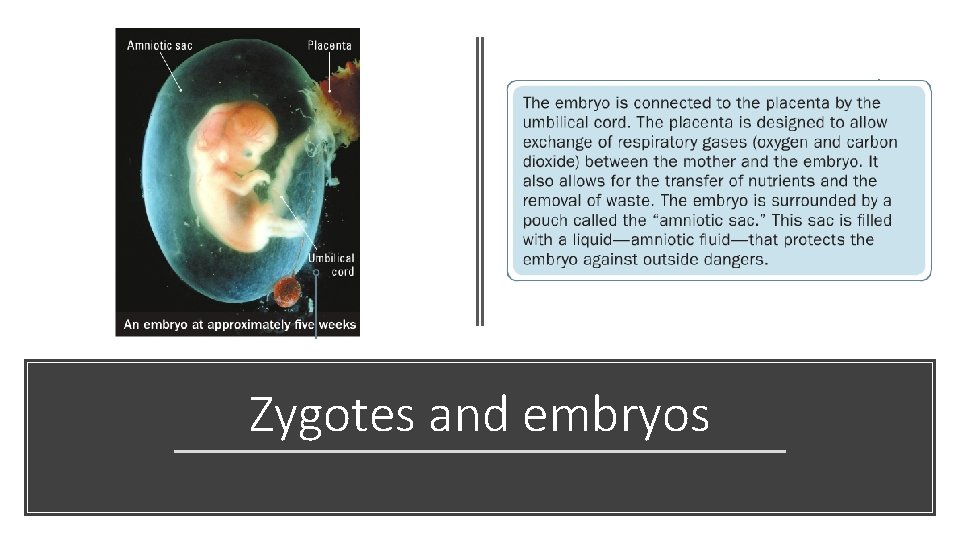 Amniotic sac

Placenta

Umbilical cord

An embryo at approximately five weeks

The embryo is connected to the placenta by the umbilical cord. The placenta is designed to allow exchange of respiratory gases (oxygen and carbon dioxide) between the mother and the embryo. It also allows for the transfer of nutrients and the removal of waste. The embryo is surrounded by a pouch called the "amniotic sac." This sac is filled with a liquid—amniotic fluid—that protects the embryo against outside dangers.

Zygotes and embryos